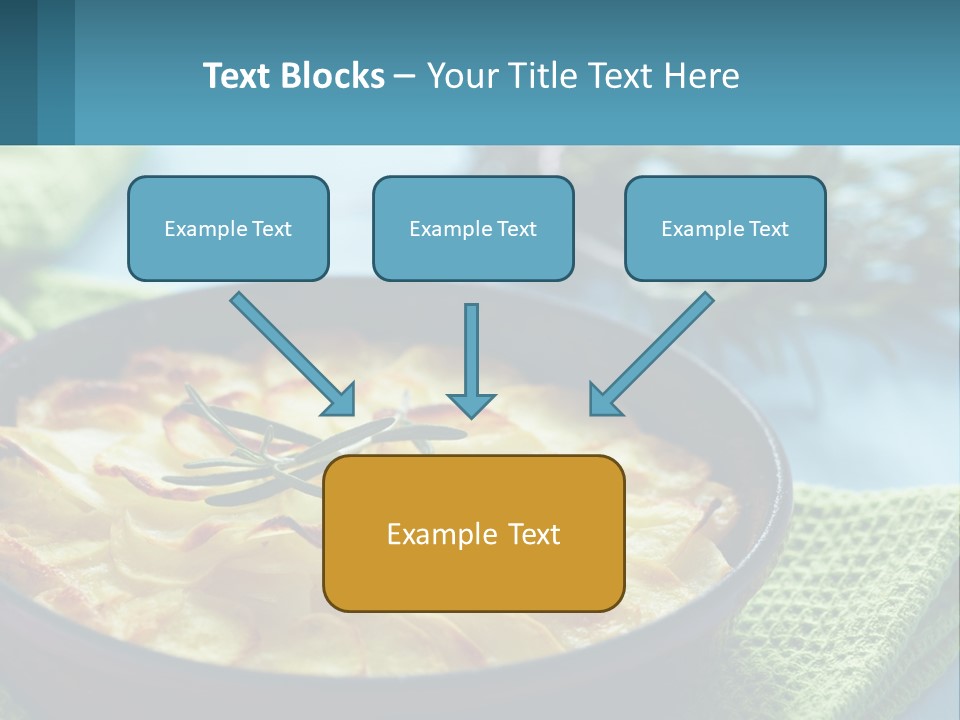 Text Blocks – Your Title Text Here

Example Text

Example Text

Example Text

Example Text